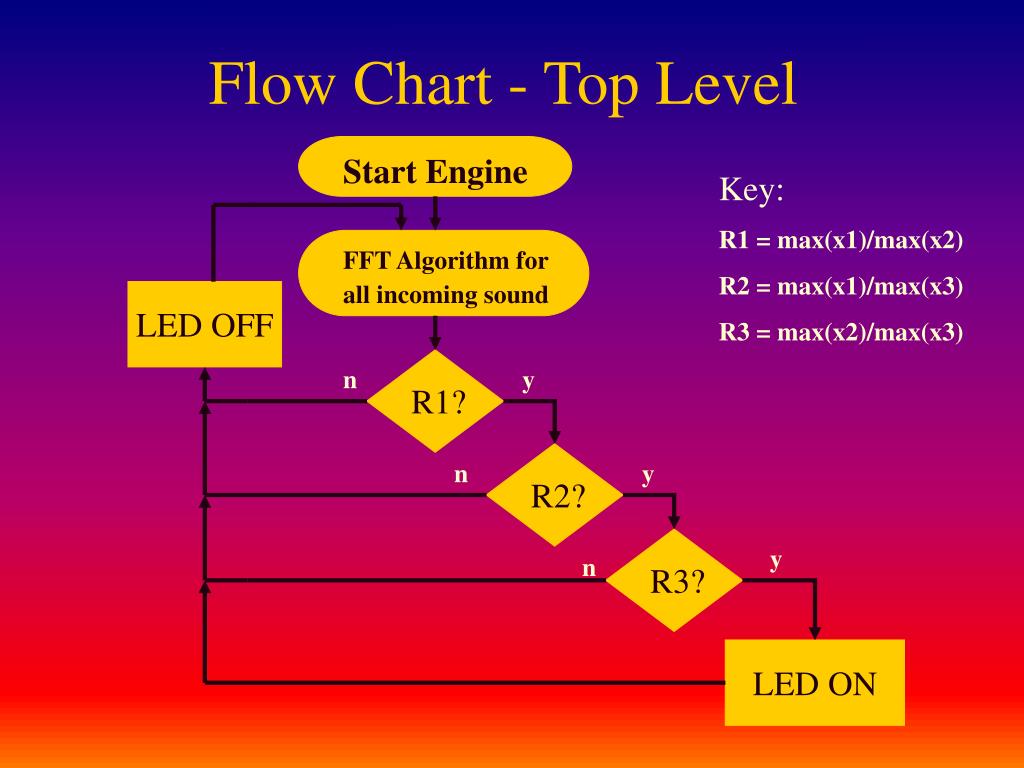 Flow Chart - Top Level

Start Engine

FFT Algorithm for all incoming sound

LED OFF

n

R1?

y

n

R2?

y

n

R3?

y

LED ON

Key:

R1 = max(x1)/max(x2)

R2 = max(x1)/max(x3)

R3 = max(x2)/max(x3)